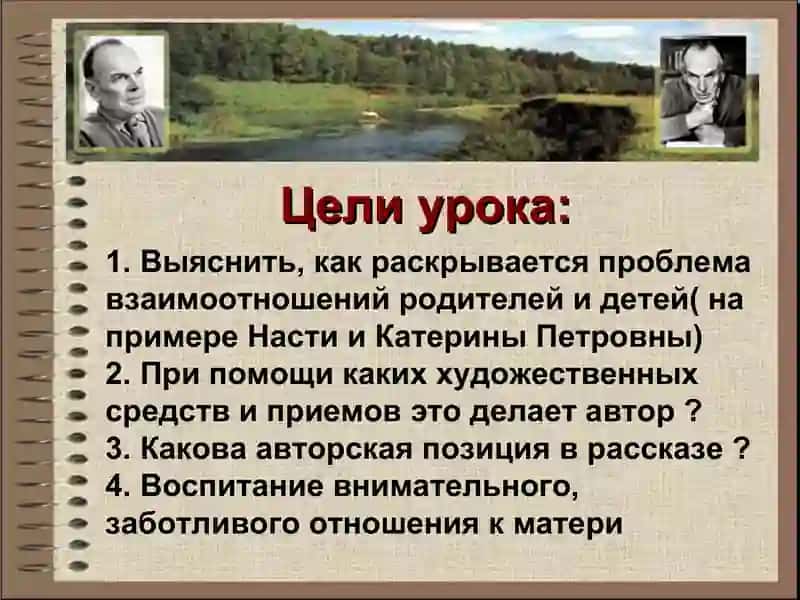 Цели урока:

1. Выяснить, как раскрывается проблема взаимоотношений родителей и детей( на примере Насти и Катерины Петровны)
2. При помощи каких художественных средств и приемов это делает автор ?
3. Какова авторская позиция в рассказе ?
4. Воспитание внимательного, заботливого отношения к матери